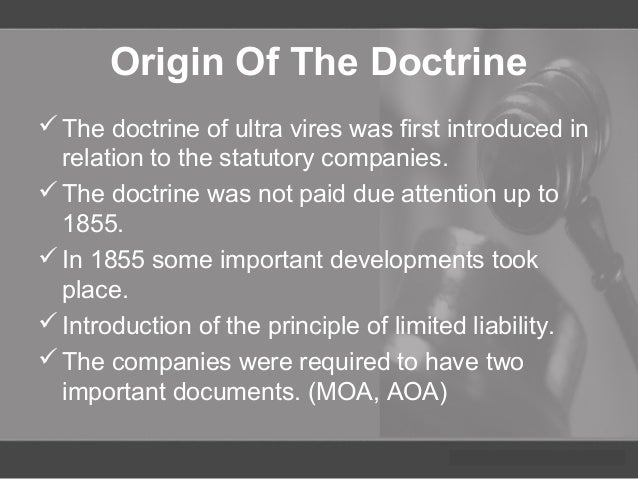 Origin Of The Doctrine

✓ The doctrine of ultra vires was first introduced in relation to the statutory companies.

✓ The doctrine was not paid due attention up to 1855.

✓ In 1855 some important developments took place.

✓ Introduction of the principle of limited liability.

✓ The companies were required to have two important documents. (MOA, AOA)